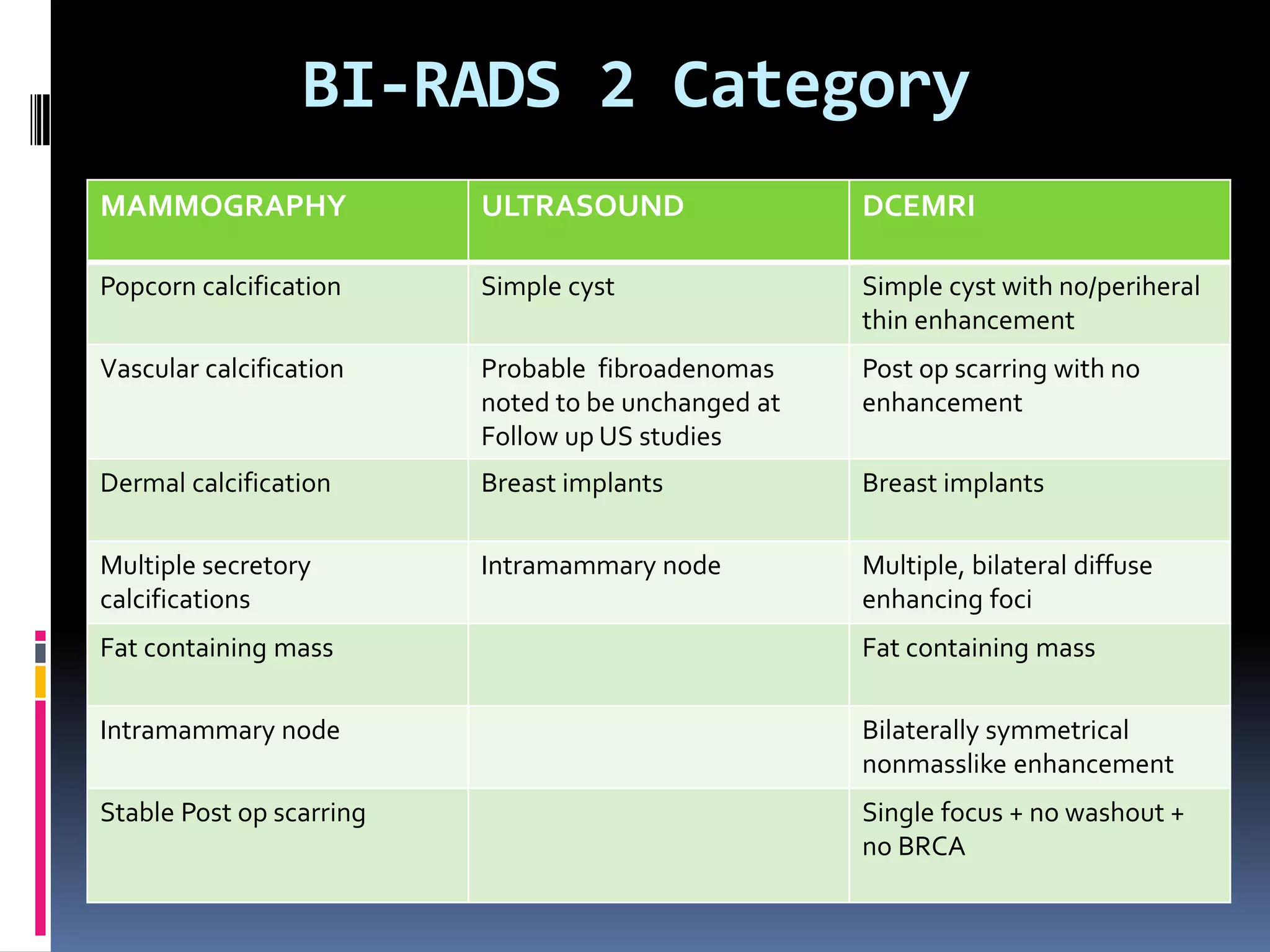 BI-RADS 2 Category

| MAMMOGRAPHY | ULTRASOUND | DCEMRI |
|---|---|---|
| Popcorn calcification | Simple cyst | Simple cyst with no/periheral thin enhancement |
| Vascular calcification | Probable fibroadenomas noted to be unchanged at Follow up US studies | Post op scarring with no enhancement |
| Dermal calcification | Breast implants | Breast implants |
| Multiple secretory calcifications | Intramammary node | Multiple, bilateral diffuse enhancing foci |
| Fat containing mass | | Fat containing mass |
| Intramammary node | | Bilaterally symmetrical nonmasslike enhancement |
| Stable Post op scarring | | Single focus + no washout + no BRCA |